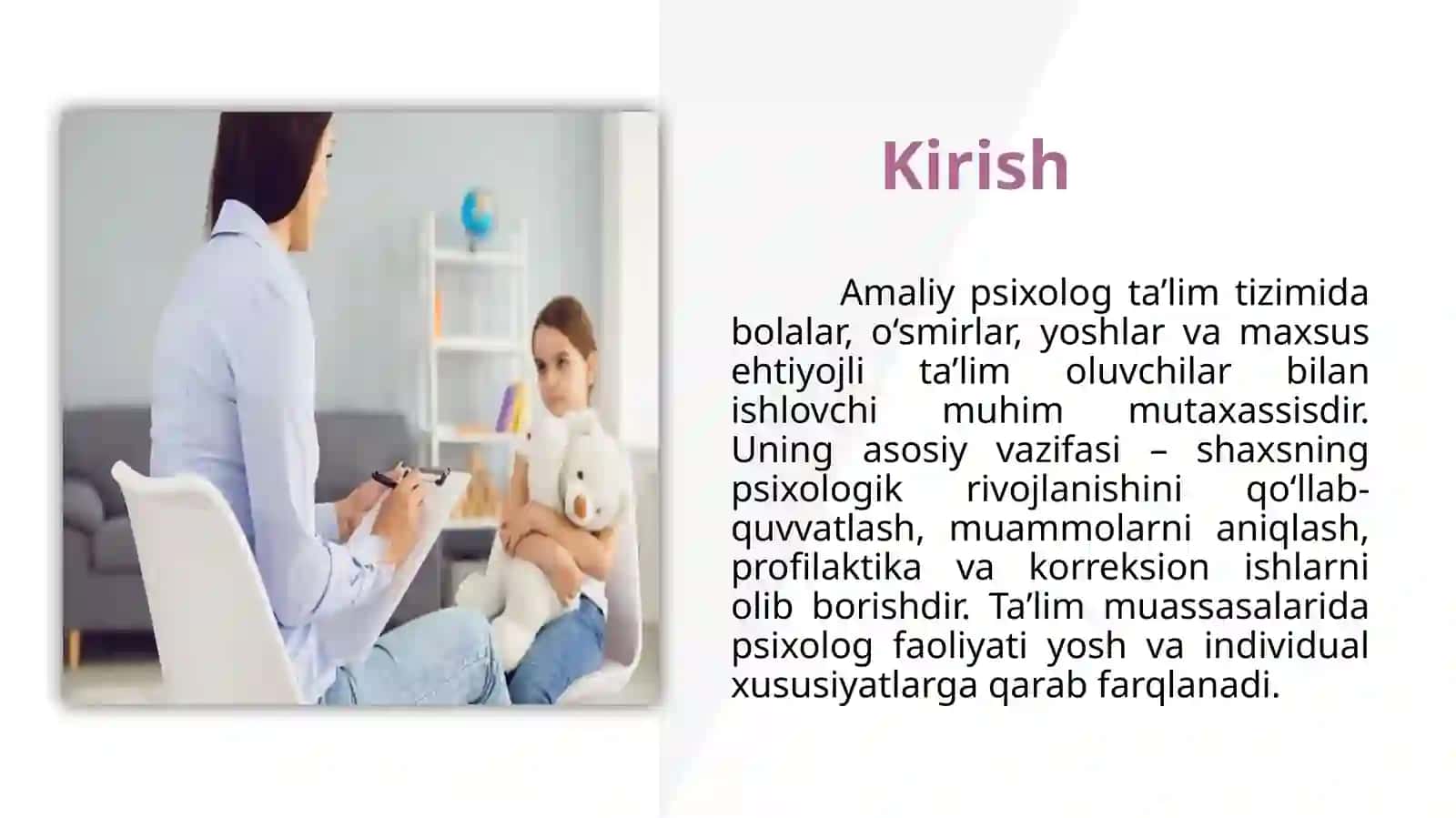 Kirish

Amaliy psixolog ta’lim tizimida bolalar, o‘smirlar, yoshlar va maxsus ehtiyojli ta’lim oluvchilar bilan ishlovchi muhim mutaxassisdir. Uning asosiy vazifasi – shaxsning psixologik rivojlanishini qo‘llab-quvvatlash, muammolarni aniqlash, profilaktika va korreksion ishlarni olib borishdir. Ta’lim muassasalarida psixolog faoliyati yosh va individual xususiyatlarga qarab farqlanadi.